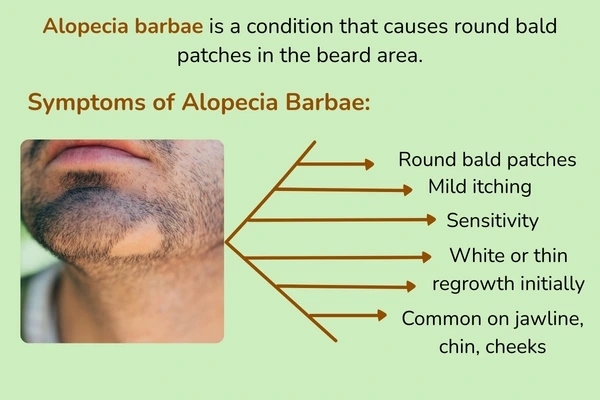 Alopecia barbae is a condition that causes round bald patches in the beard area.

Symptoms of Alopecia Barbae:

Round bald patches
Mild itching
Sensitivity
White or thin regrowth initially
Common on jawline, chin, cheeks